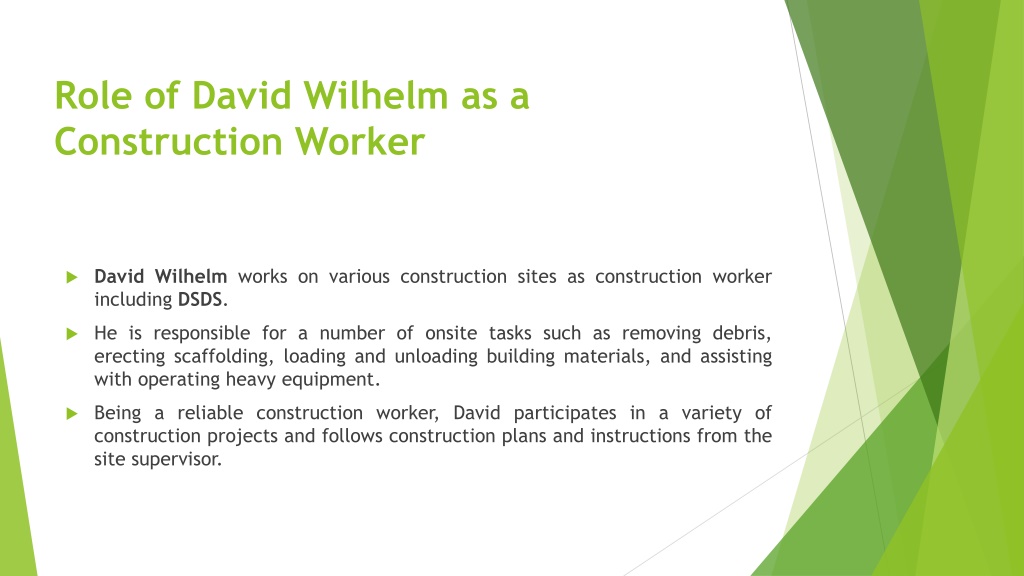 Role of David Wilhelm as a Construction Worker

David Wilhelm works on various construction sites as construction worker including DSDS.

He is responsible for a number of onsite tasks such as removing debris, erecting scaffolding, loading and unloading building materials, and assisting with operating heavy equipment.

Being a reliable construction worker, David participates in a variety of construction projects and follows construction plans and instructions from the site supervisor.